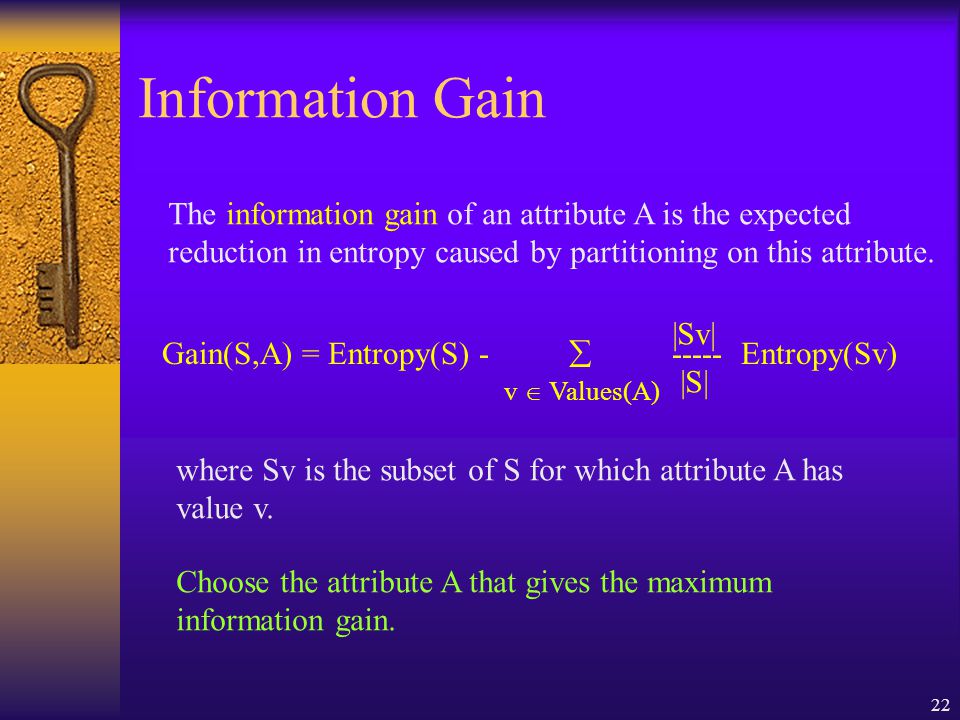 Information Gain

The information gain of an attribute A is the expected reduction in entropy caused by partitioning on this attribute.

$Gain(S,A) = Entropy(S) - \sum_{v \in Values(A)} \frac{|Sv|}{|S|} Entropy(Sv)$

where Sv is the subset of S for which attribute A has value v.

Choose the attribute A that gives the maximum information gain.

22